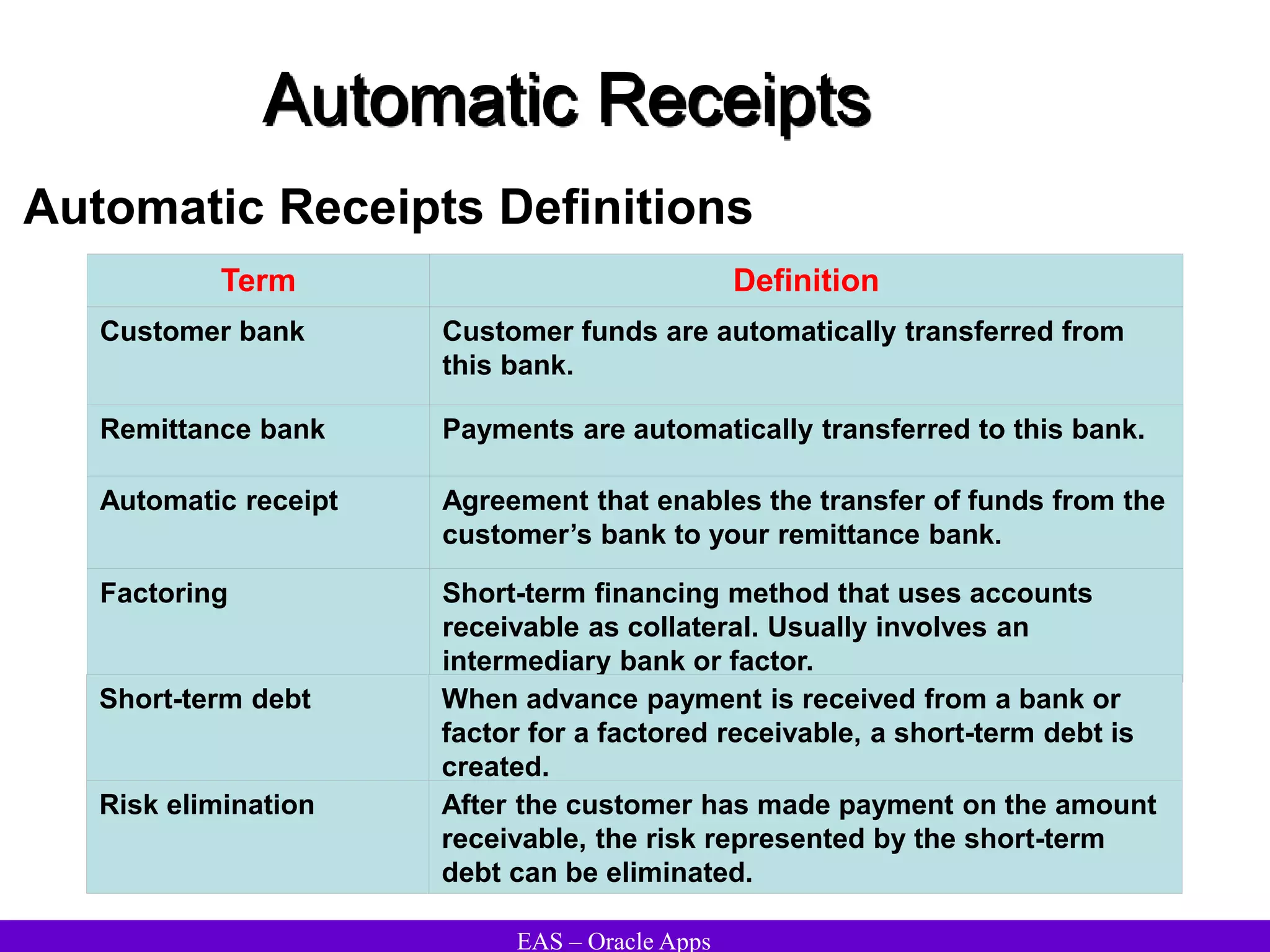 Automatic Receipts

Automatic Receipts Definitions

| Term | Definition |
|---|---|
| Customer bank | Customer funds are automatically transferred from this bank. |
| Remittance bank | Payments are automatically transferred to this bank. |
| Automatic receipt | Agreement that enables the transfer of funds from the customer’s bank to your remittance bank. |
| Factoring | Short-term financing method that uses accounts receivable as collateral. Usually involves an intermediary bank or factor. |
| Short-term debt | When advance payment is received from a bank or factor for a factored receivable, a short-term debt is created. |
| Risk elimination | After the customer has made payment on the amount receivable, the risk represented by the short-term debt can be eliminated. |

EAS – Oracle Apps